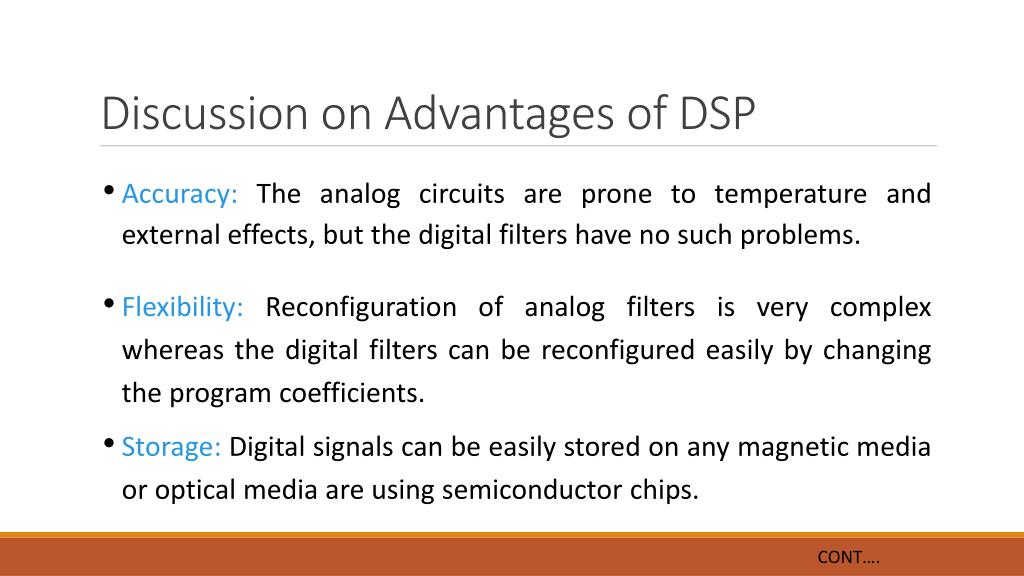 Discussion on Advantages of DSP

• Accuracy: The analog circuits are prone to temperature and external effects, but the digital filters have no such problems.

• Flexibility: Reconfiguration of analog filters is very complex whereas the digital filters can be reconfigured easily by changing the program coefficients.

• Storage: Digital signals can be easily stored on any magnetic media or optical media are using semiconductor chips.

CONT….